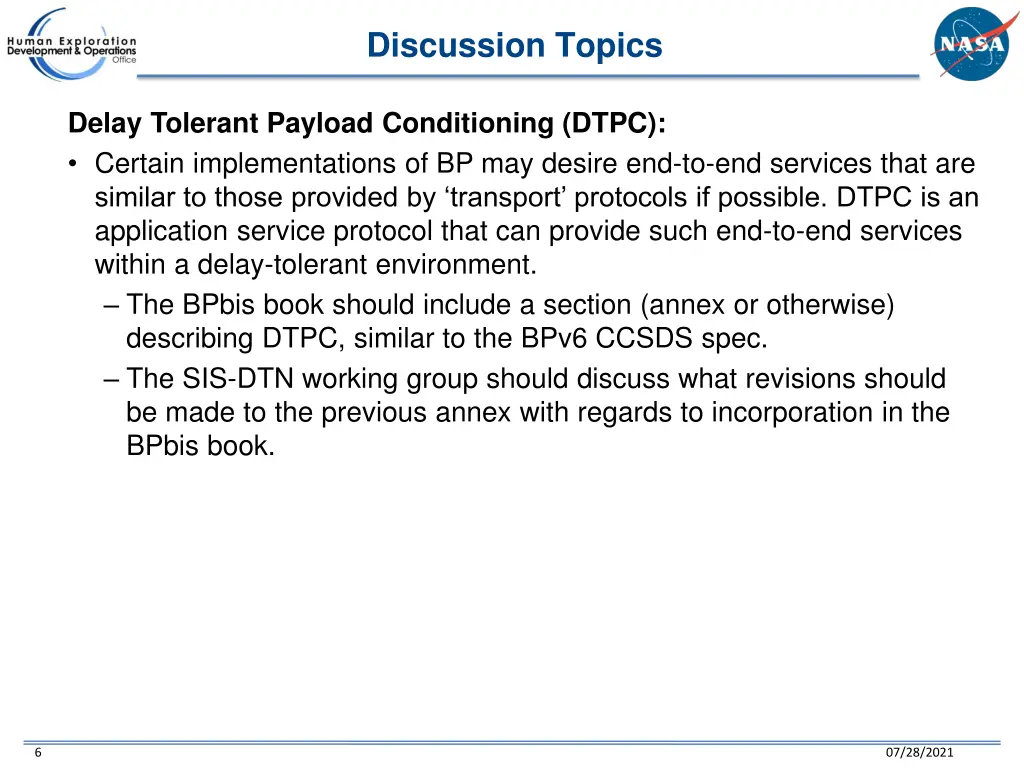 Human Exploration Development & Operations Office

Discussion Topics

NASA

Delay Tolerant Payload Conditioning (DTPC):

• Certain implementations of BP may desire end-to-end services that are similar to those provided by ‘transport’ protocols if possible. DTPC is an application service protocol that can provide such end-to-end services within a delay-tolerant environment.

– The BPbis book should include a section (annex or otherwise) describing DTPC, similar to the BPv6 CCSDS spec.

– The SIS-DTN working group should discuss what revisions should be made to the previous annex with regards to incorporation in the BPbis book.

6

07/28/2021